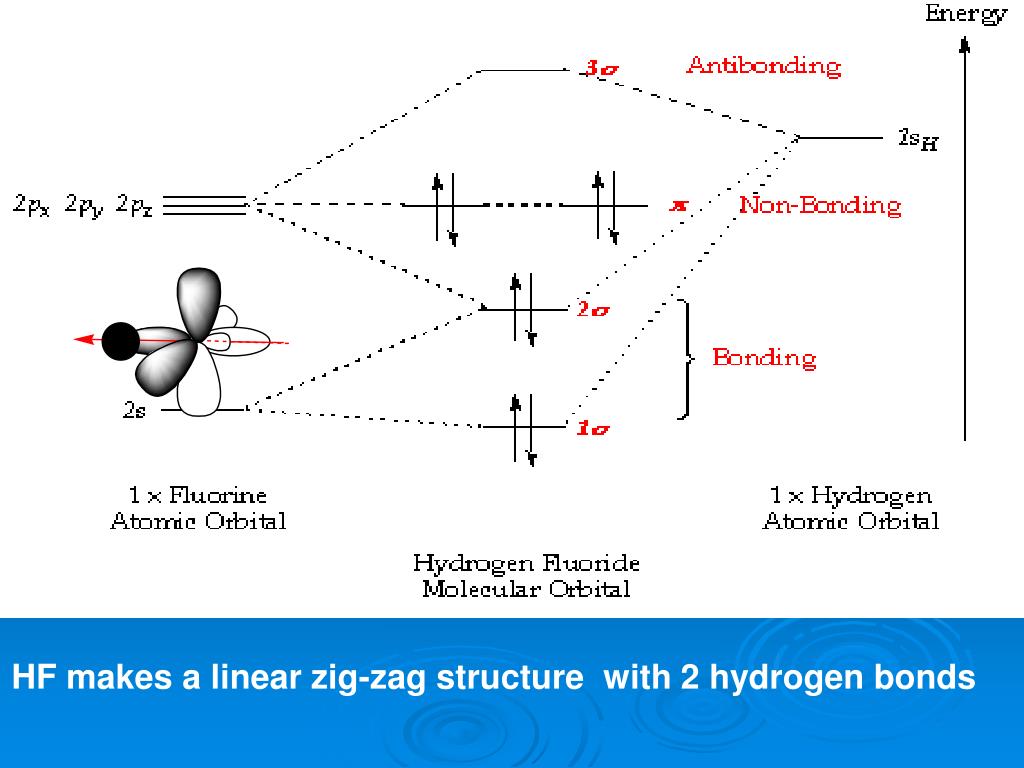 Energy

$3\sigma$ Antibonding

$1s_H$

$2p_x$ $2p_y$ $2p_z$

$\pi$ Non-Bonding

$2\sigma$

Bonding

$2s$

$1\sigma$

1 × Fluorine Atomic Orbital

1 × Hydrogen Atomic Orbital

Hydrogen Fluoride Molecular Orbital

HF makes a linear zig-zag structure with 2 hydrogen bonds